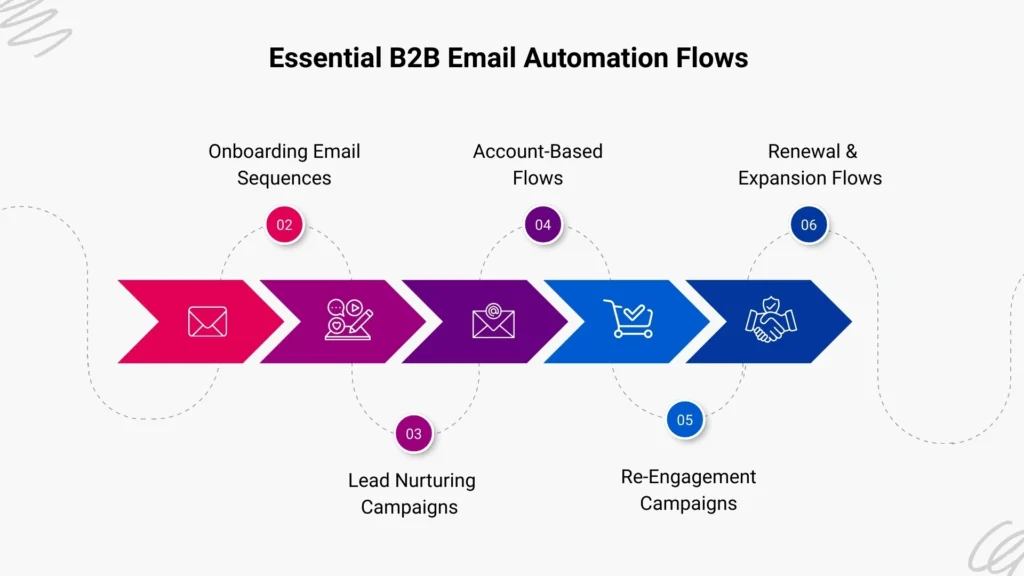 Essential B2B Email Automation Flows

Onboarding Email Sequences

02

Account-Based Flows

04

Renewal & Expansion Flows

06

03

Lead Nurturing Campaigns

05

Re-Engagement Campaigns